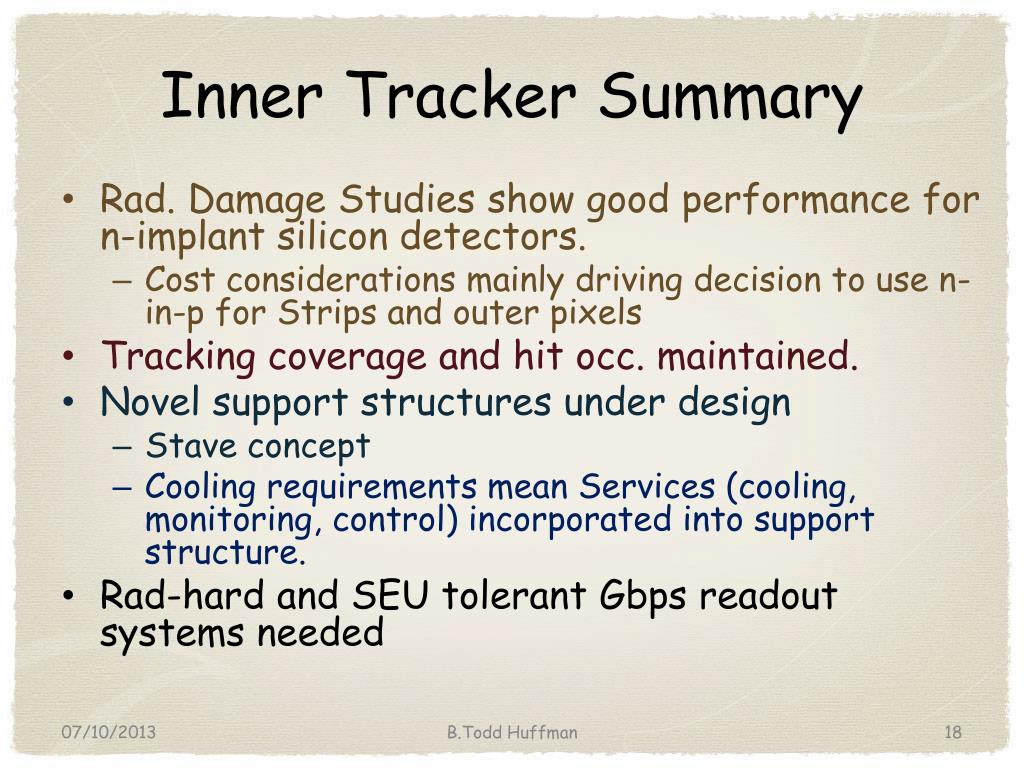 Inner Tracker Summary

• Rad. Damage Studies show good performance for n-implant silicon detectors.
– Cost considerations mainly driving decision to use n-in-p for Strips and outer pixels
• Tracking coverage and hit occ. maintained.
• Novel support structures under design
– Stave concept
– Cooling requirements mean Services (cooling, monitoring, control) incorporated into support structure.
• Rad-hard and SEU tolerant Gbps readout systems needed

07/10/2013
B.Todd Huffman
18